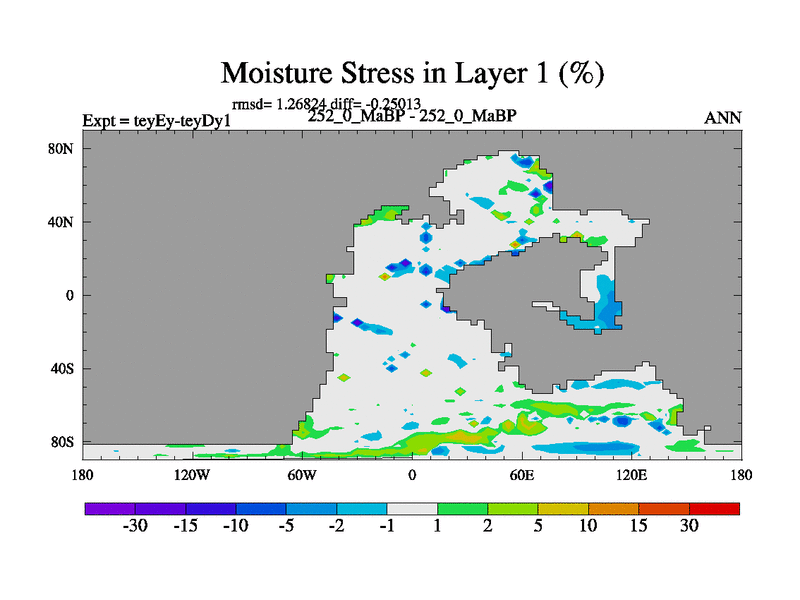 Moisture Stress in Layer 1 (%)

rmsd= 1.26824 diff= -0.25013

Expt = teyEy-teyDy1

252_0_MaBP - 252_0_MaBP

ANN

80N
40N
0
40S
80S

180
120W
60W
0
60E
120E
180

-30 -15 -10 -5 -2 -1 1 2 5 10 15 30